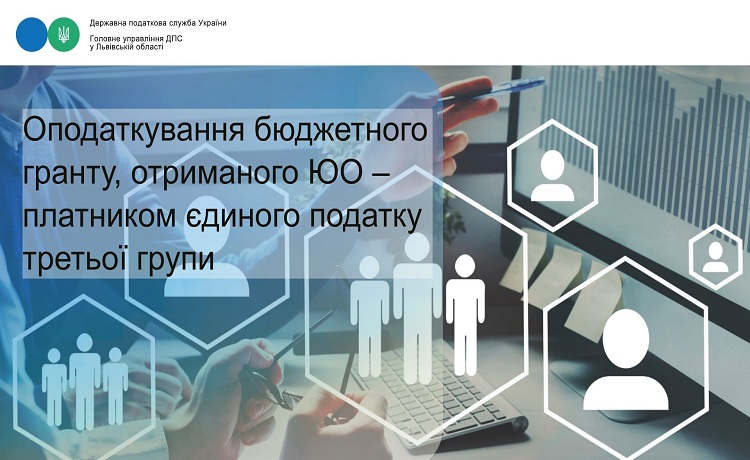 Державна податкова служба України

Головне управління ДПС
у Львівській області

Оподаткування бюджетного гранту, отриманого ЮО – платником єдиного податку третьої групи